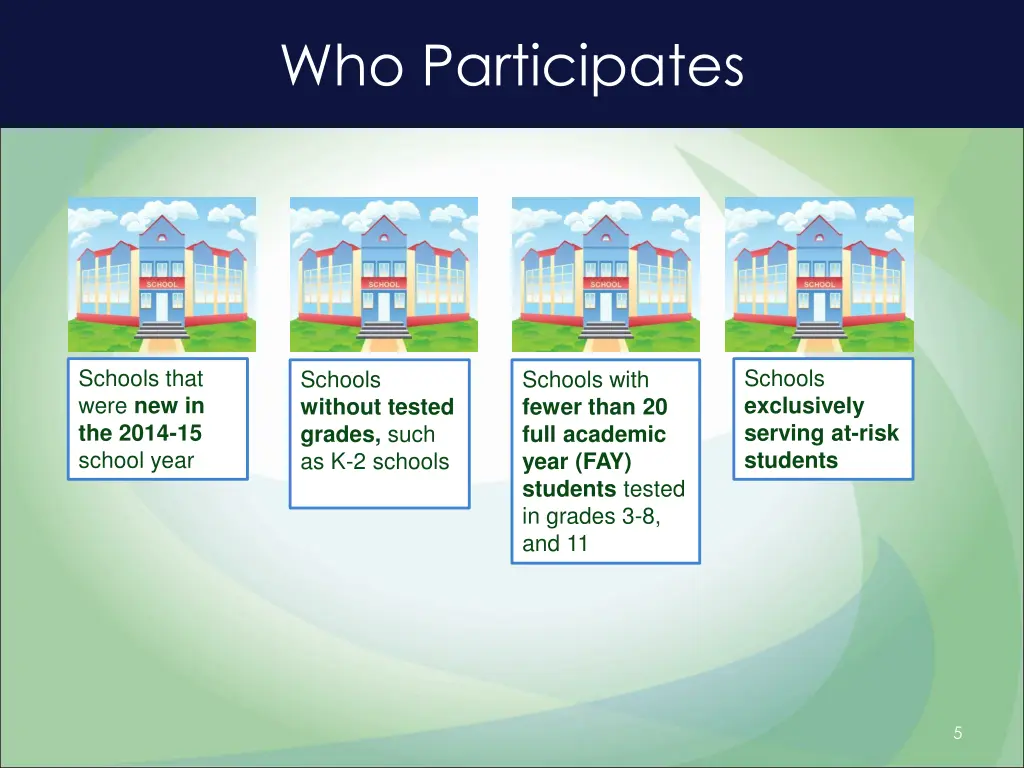 Who Participates

SCHOOL

SCHOOL

SCHOOL

SCHOOL

Schools that were new in the 2014-15 school year

Schools without tested grades, such as K-2 schools

Schools with fewer than 20 full academic year (FAY) students tested in grades 3-8, and 11

Schools exclusively serving at-risk students

5